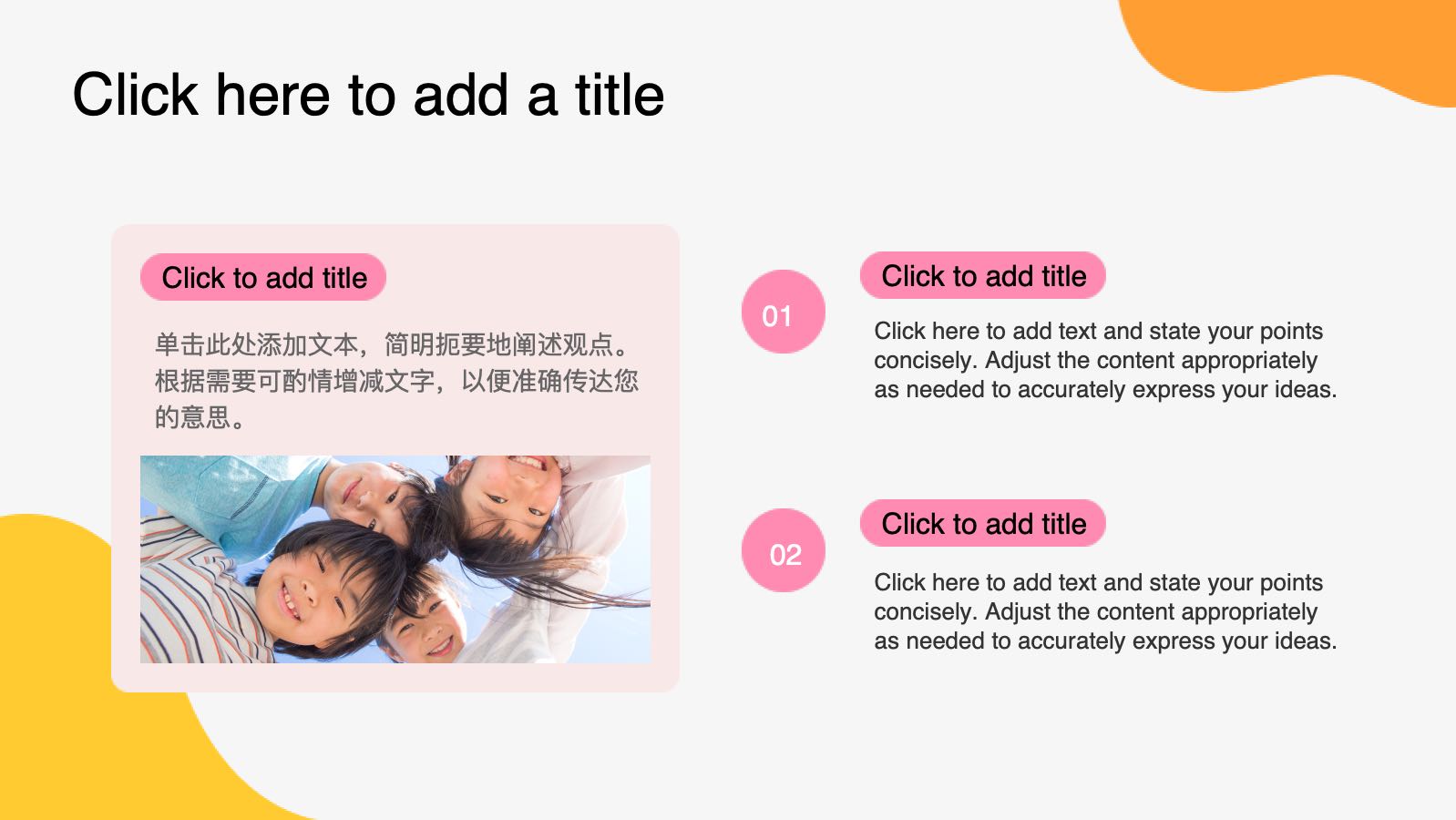 Click here to add a title

Click to add title

单击此处添加文本，简明扼要地阐述观点。根据需要可酌情增减文字，以便准确传达您的意思。

01

Click to add title

Click here to add text and state your points concisely. Adjust the content appropriately as needed to accurately express your ideas.

02

Click to add title

Click here to add text and state your points concisely. Adjust the content appropriately as needed to accurately express your ideas.